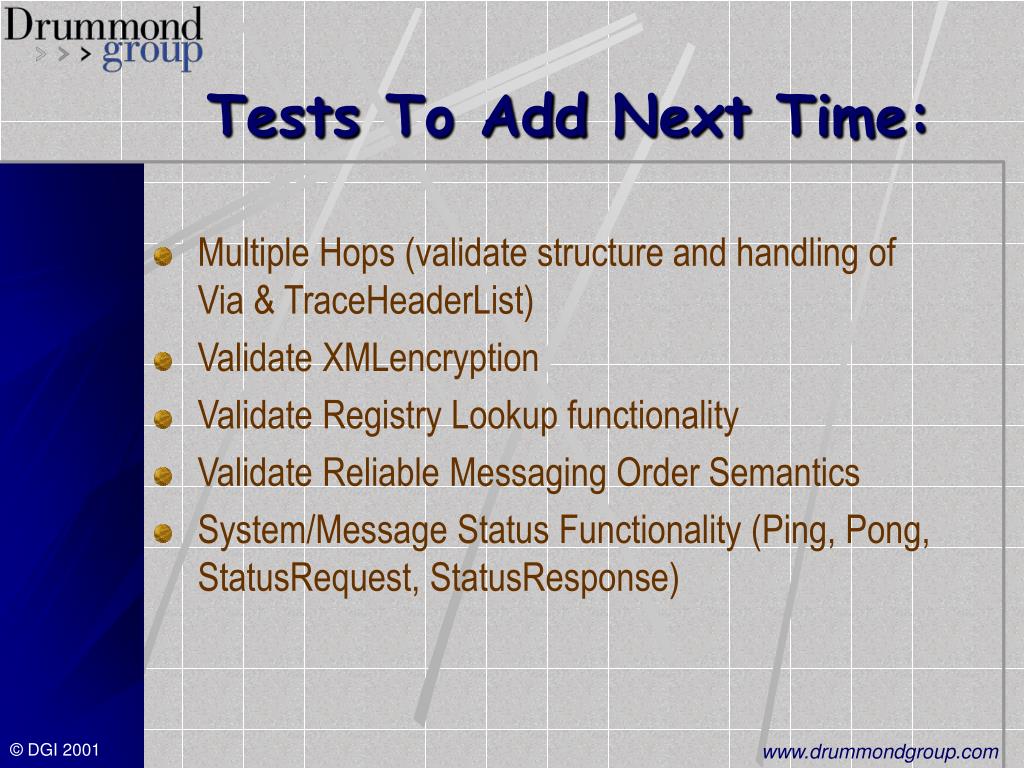 Drummond
>>> group

Tests To Add Next Time:

• Multiple Hops (validate structure and handling of Via & TraceHeaderList)
• Validate XMLencryption
• Validate Registry Lookup functionality
• Validate Reliable Messaging Order Semantics
• System/Message Status Functionality (Ping, Pong, StatusRequest, StatusResponse)

© DGI 2001

www.drummondgroup.com